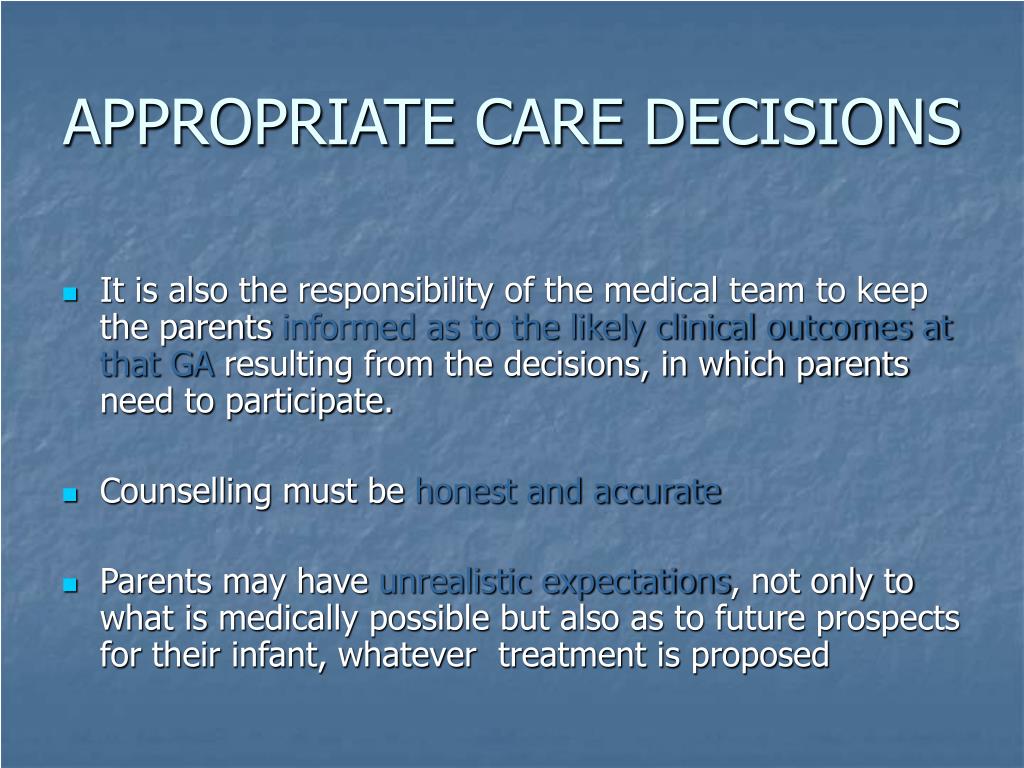 APPROPRIATE CARE DECISIONS

It is also the responsibility of the medical team to keep the parents informed as to the likely clinical outcomes at that GA resulting from the decisions, in which parents need to participate.

Counselling must be honest and accurate

Parents may have unrealistic expectations, not only to what is medically possible but also as to future prospects for their infant, whatever treatment is proposed